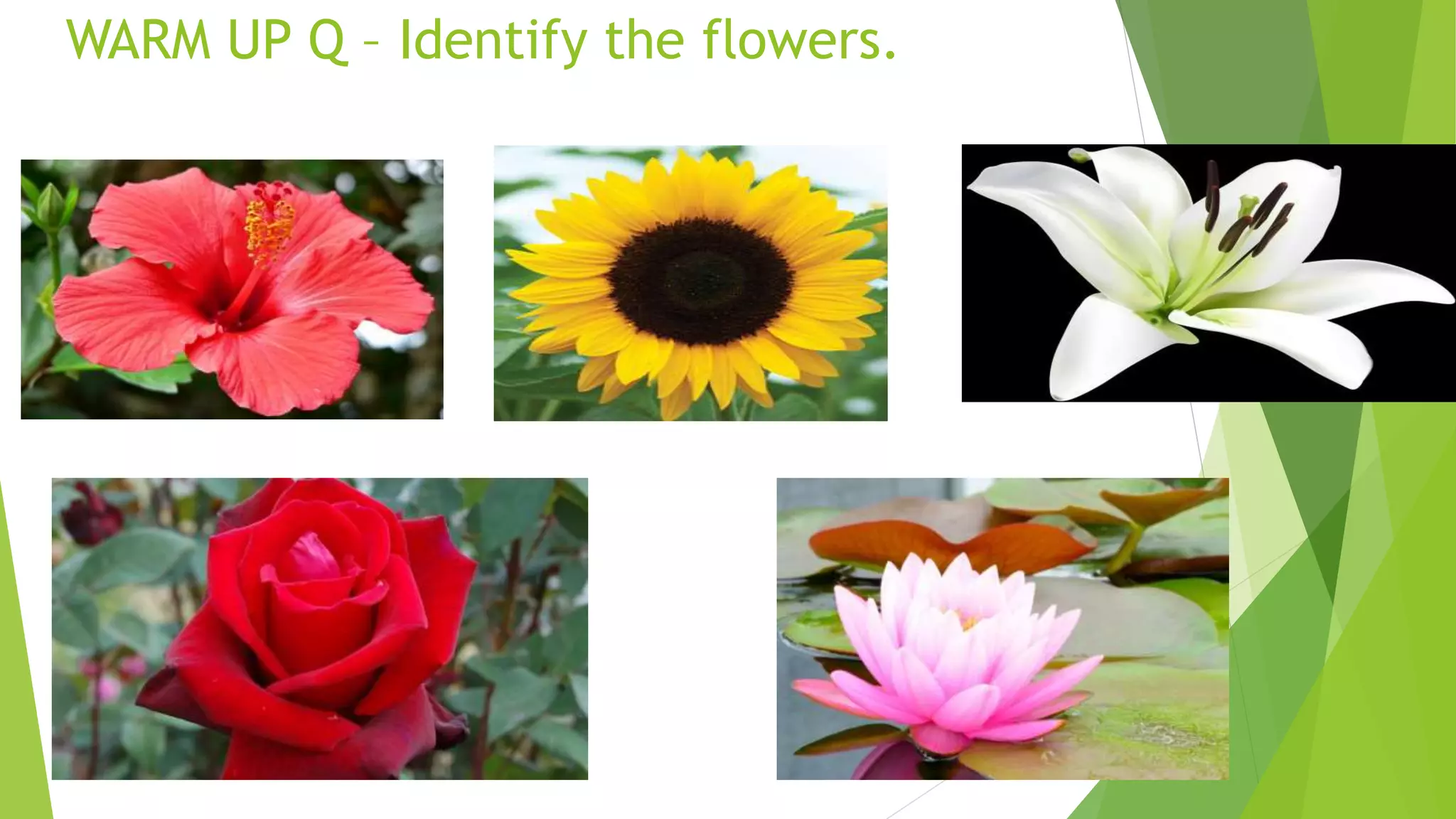 WARM UP Q – Identify the flowers.